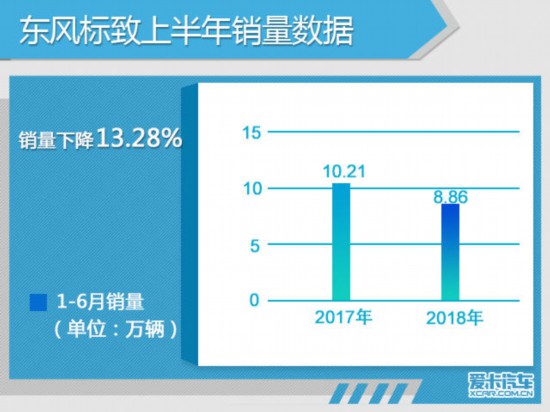 东风标致上半年销量数据

销量下降13.28%

1-6月销量
（单位：万辆）

15
10
5
0

10.21
8.86

2017年
2018年

爱卡汽车
XCAR.COM.CN